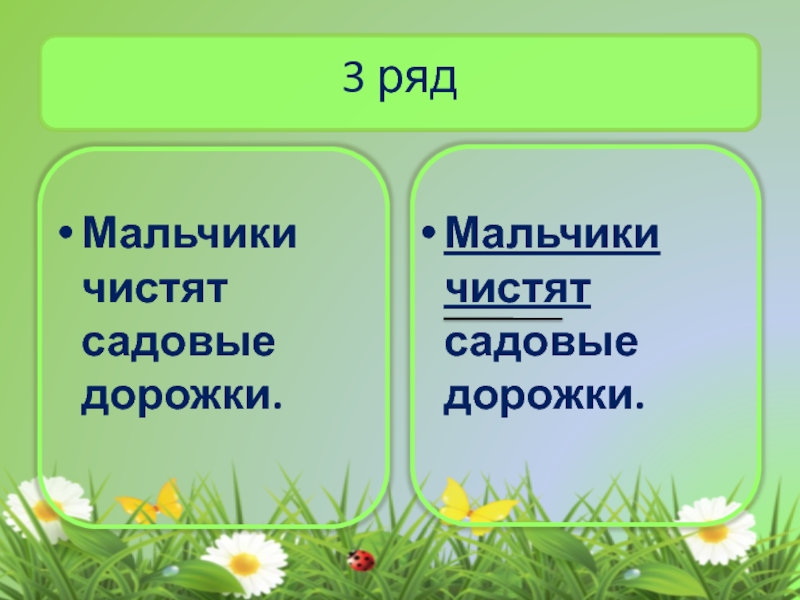 3 ряд

• Мальчики чистят садовые дорожки.

• Мальчики чистят садовые дорожки.